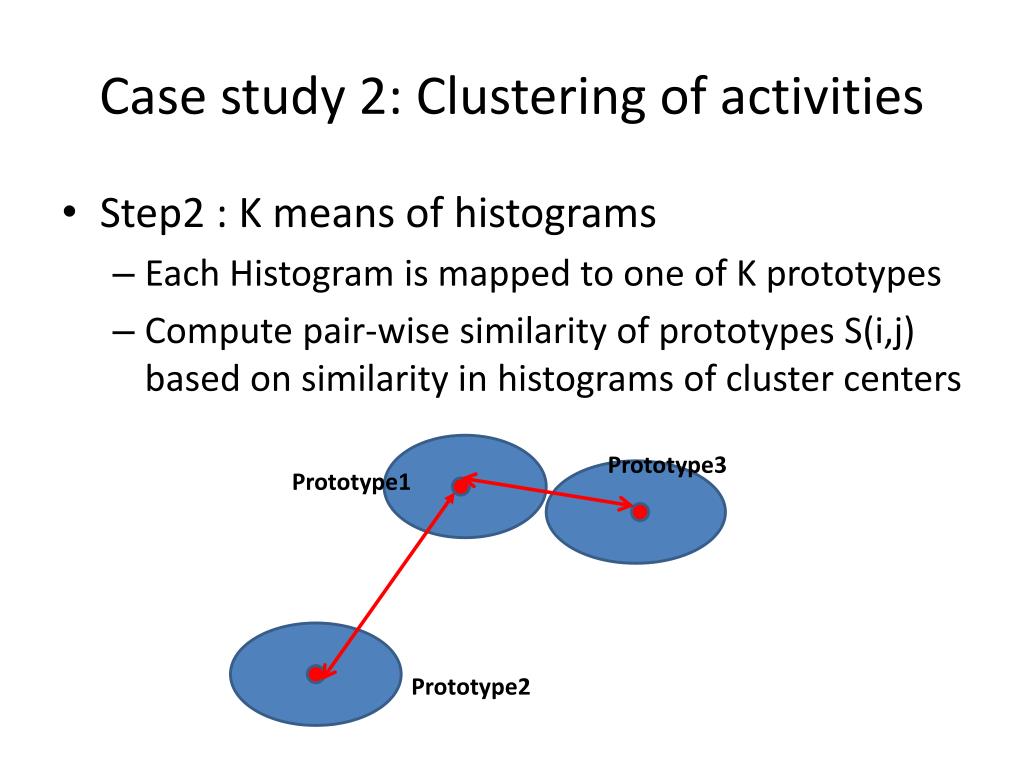 Case study 2: Clustering of activities

• Step2 : K means of histograms
  – Each Histogram is mapped to one of K prototypes
  – Compute pair-wise similarity of prototypes S(i,j) based on similarity in histograms of cluster centers

Prototype1

Prototype3

Prototype2